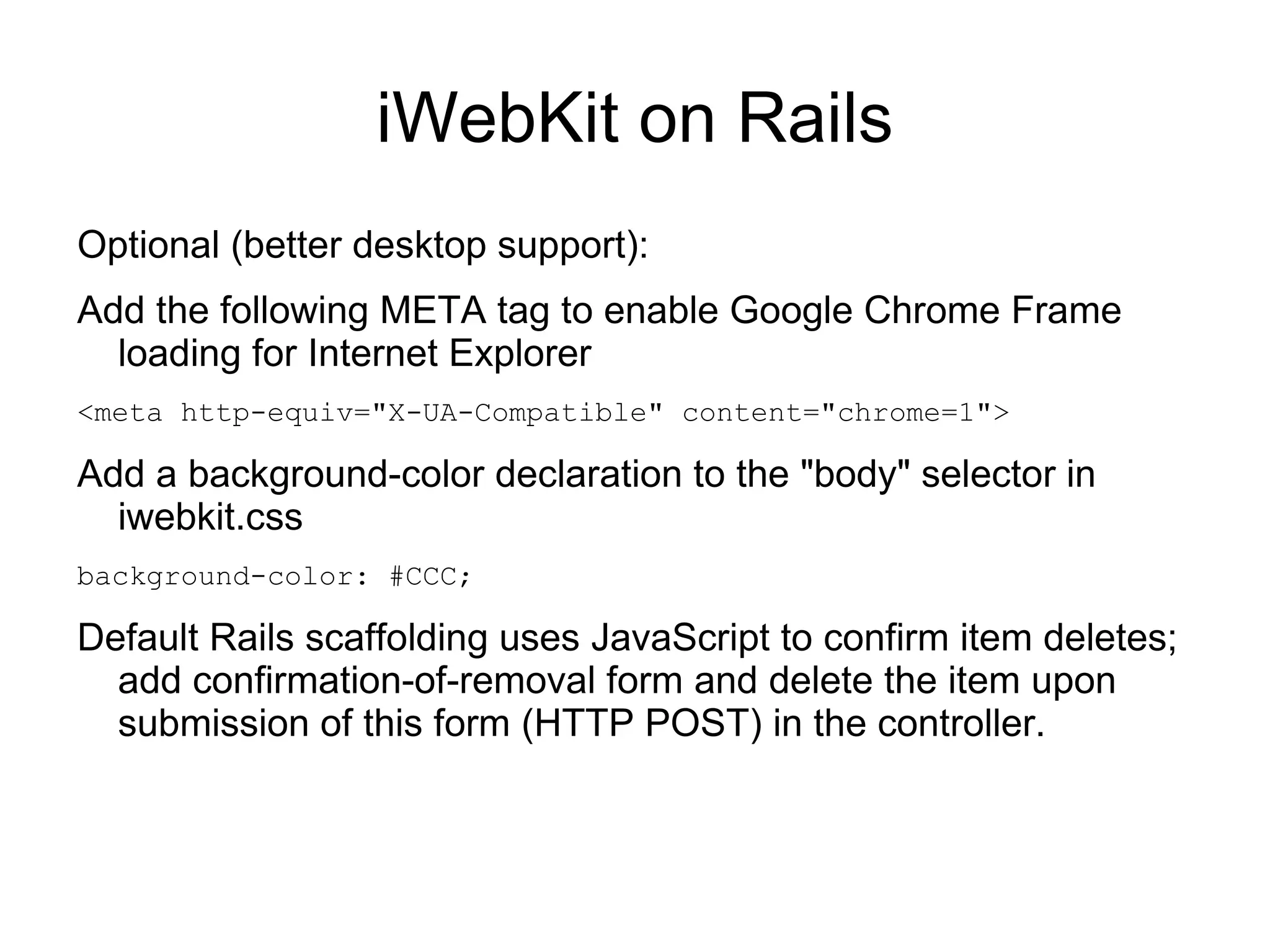 iWebKit on Rails

Optional (better desktop support):

Add the following META tag to enable Google Chrome Frame loading for Internet Explorer

<meta http-equiv="X-UA-Compatible" content="chrome=1">

Add a background-color declaration to the "body" selector in iwebkit.css

background-color: #CCC;

Default Rails scaffolding uses JavaScript to confirm item deletes; add confirmation-of-removal form and delete the item upon submission of this form (HTTP POST) in the controller.